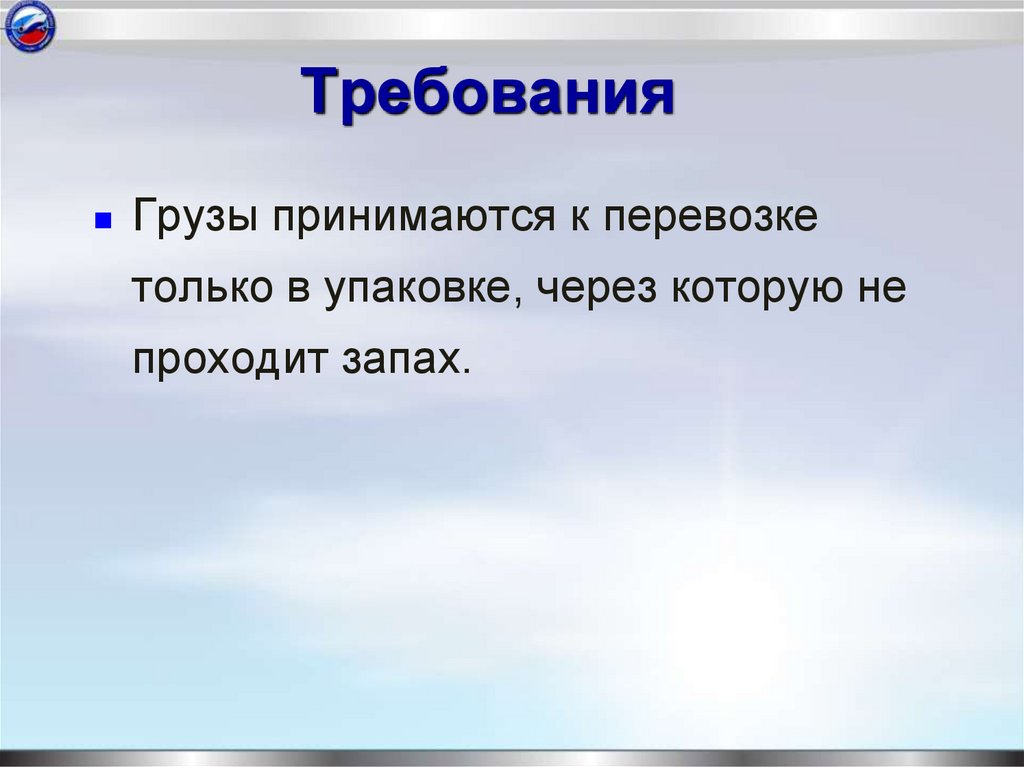 Требования

Грузы принимаются к перевозке только в упаковке, через которую не проходит запах.